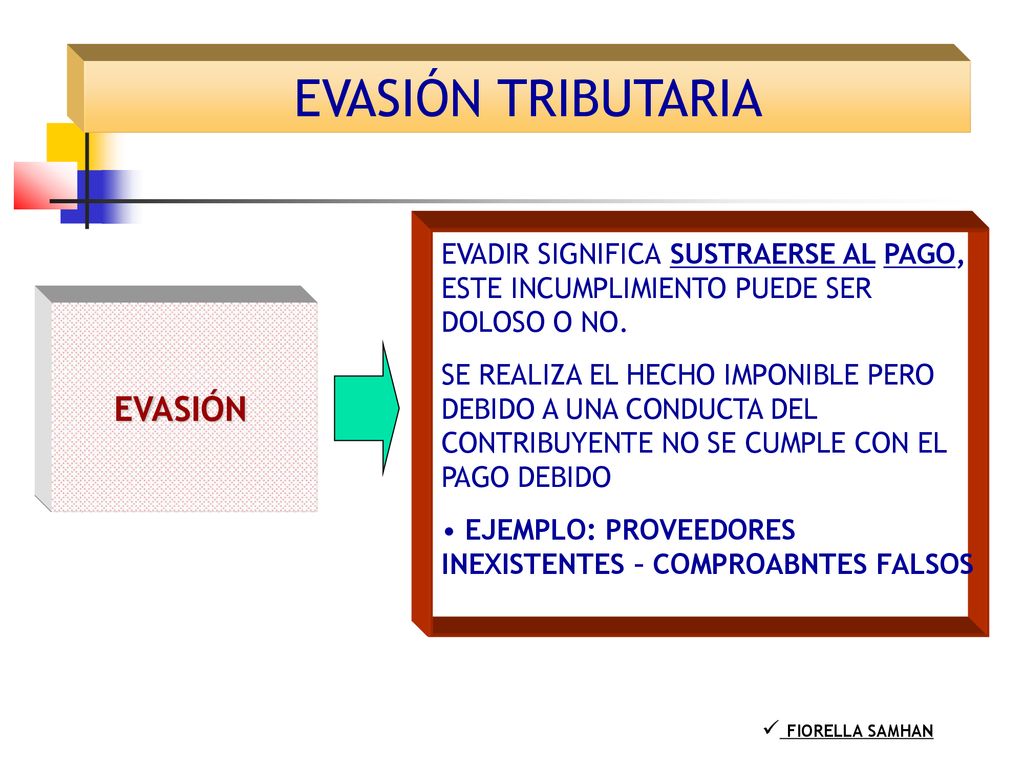 EVASIÓN TRIBUTARIA

EVASIÓN

EVADIR SIGNIFICA SUSTRAERSE AL PAGO, ESTE INCUMPLIMIENTO PUEDE SER DOLOSO O NO.

SE REALIZA EL HECHO IMPONIBLE PERO DEBIDO A UNA CONDUCTA DEL CONTRIBUYENTE NO SE CUMPLE CON EL PAGO DEBIDO

• EJEMPLO: PROVEEDORES INEXISTENTES – COMPROABNTES FALSOS

✓ FIORELLA SAMHAN